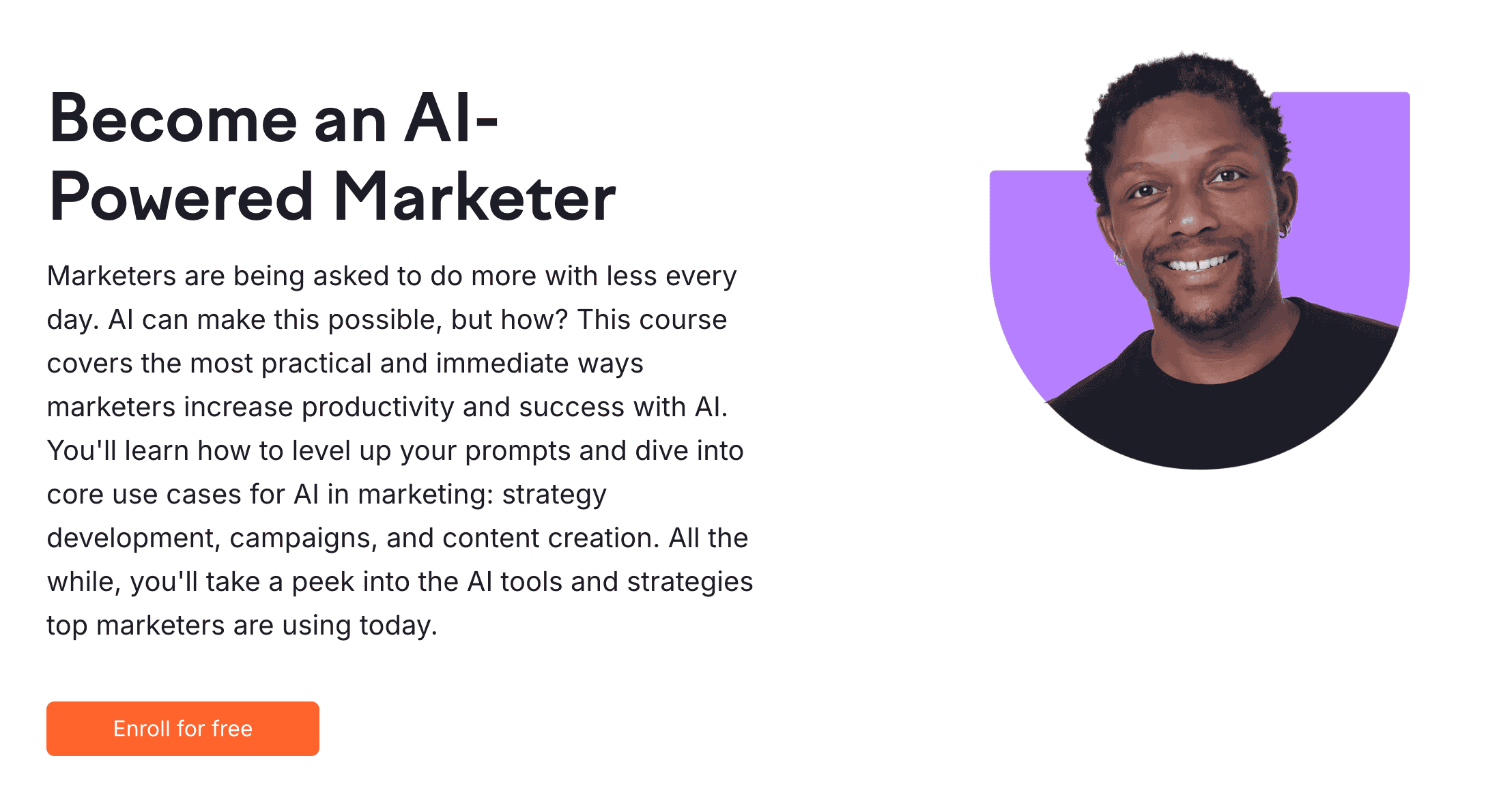 Become an AI-Powered Marketer

Marketers are being asked to do more with less every day. AI can make this possible, but how? This course covers the most practical and immediate ways marketers increase productivity and success with AI. You'll learn how to level up your prompts and dive into core use cases for AI in marketing: strategy development, campaigns, and content creation. All the while, you'll take a peek into the AI tools and strategies top marketers are using today.

Enroll for free